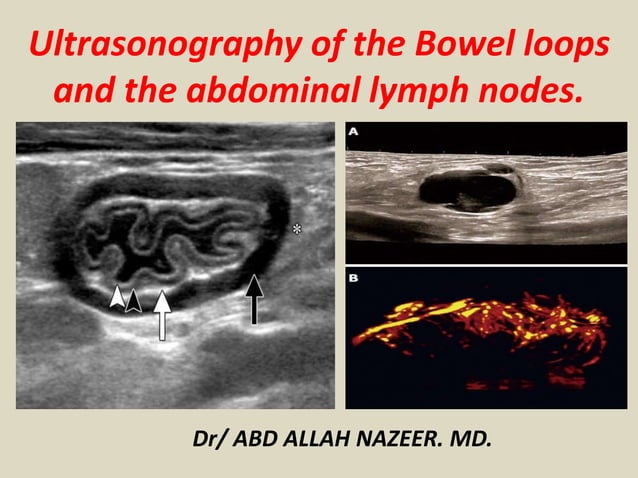 Ultrasonography of the Bowel loops and the abdominal lymph nodes.

*

A

B

Dr/ ABD ALLAH NAZEER. MD.